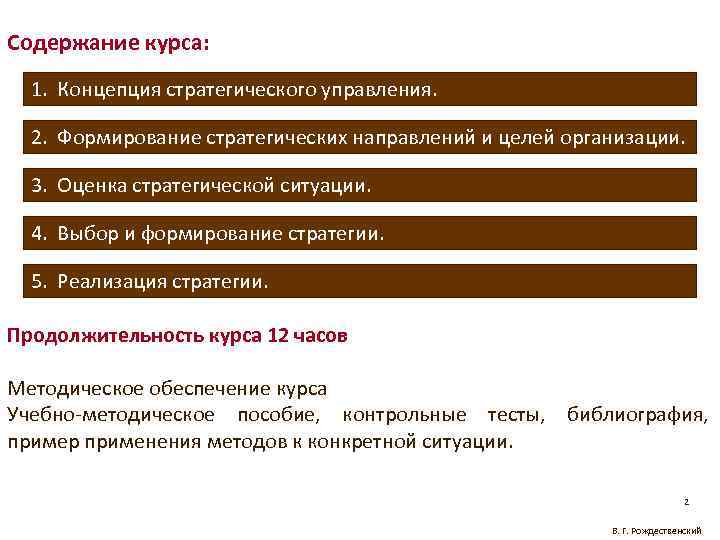 Содержание курса:

1. Концепция стратегического управления.

2. Формирование стратегических направлений и целей организации.

3. Оценка стратегической ситуации.

4. Выбор и формирование стратегии.

5. Реализация стратегии.

Продолжительность курса 12 часов

Методическое обеспечение курса
Учебно-методическое пособие, контрольные тесты, библиография, пример применения методов к конкретной ситуации.

2

В. Г. Рождественский